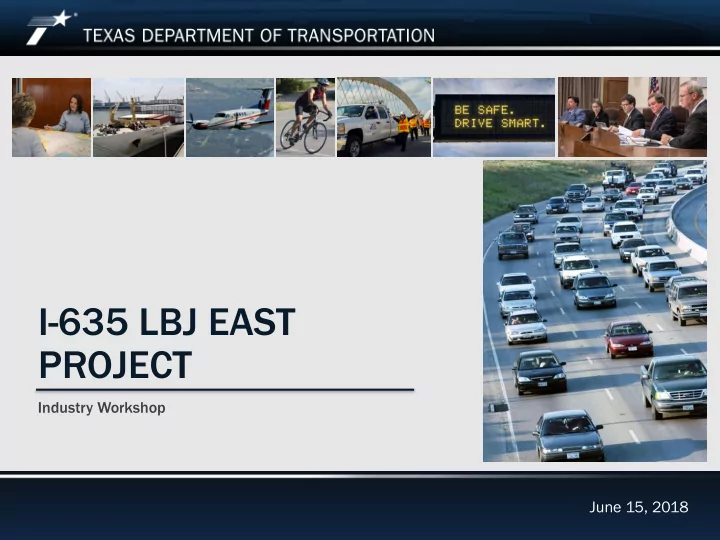 TEXAS DEPARTMENT OF TRANSPORTATION

BE SAFE.
DRIVE SMART.

I-635 LBJ EAST PROJECT

Industry Workshop

June 15, 2018